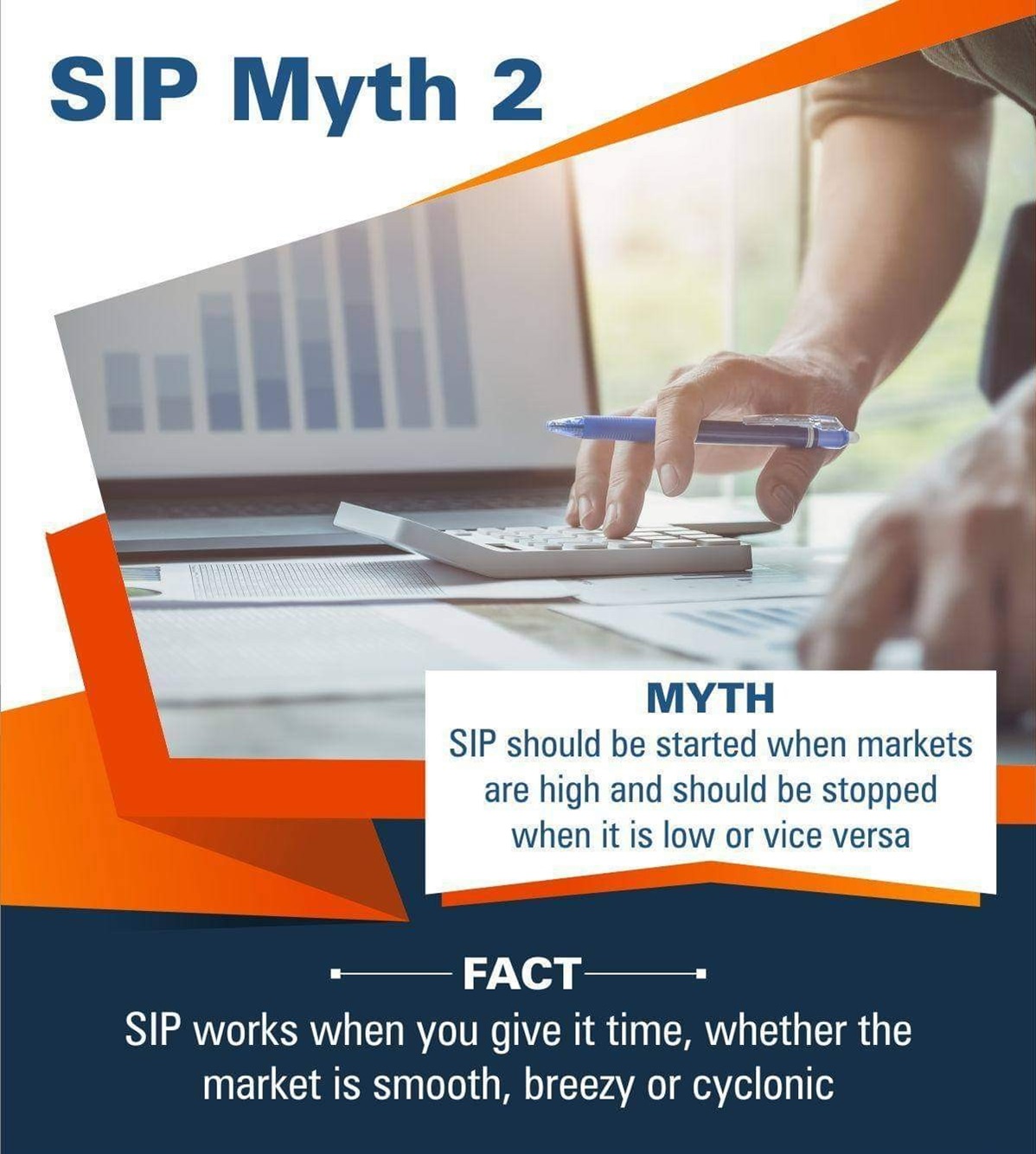 SIP Myth 2

MYTH
SIP should be started when markets are high and should be stopped when it is low or vice versa

FACT
SIP works when you give it time, whether the market is smooth, breezy or cyclonic